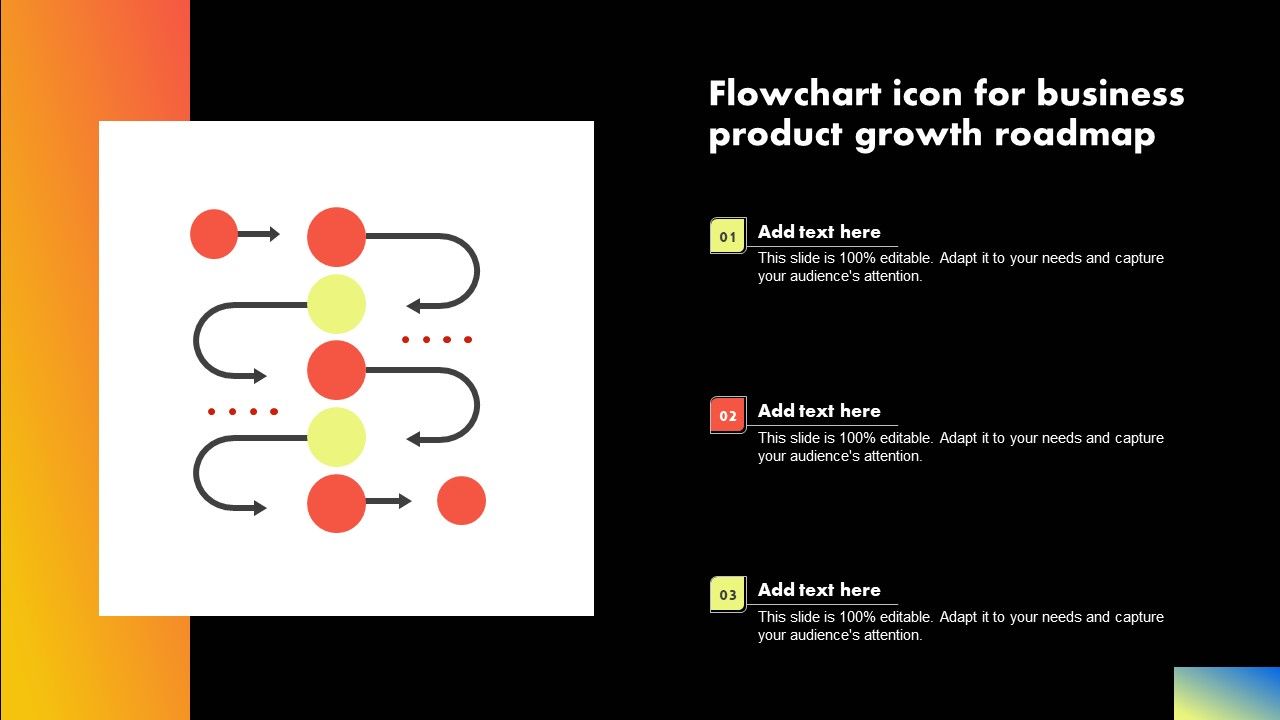 Flowchart icon for business product growth roadmap

01

Add text here

This slide is 100% editable. Adapt it to your needs and capture your audience's attention.

02

Add text here

This slide is 100% editable. Adapt it to your needs and capture your audience's attention.

03

Add text here

This slide is 100% editable. Adapt it to your needs and capture your audience's attention.